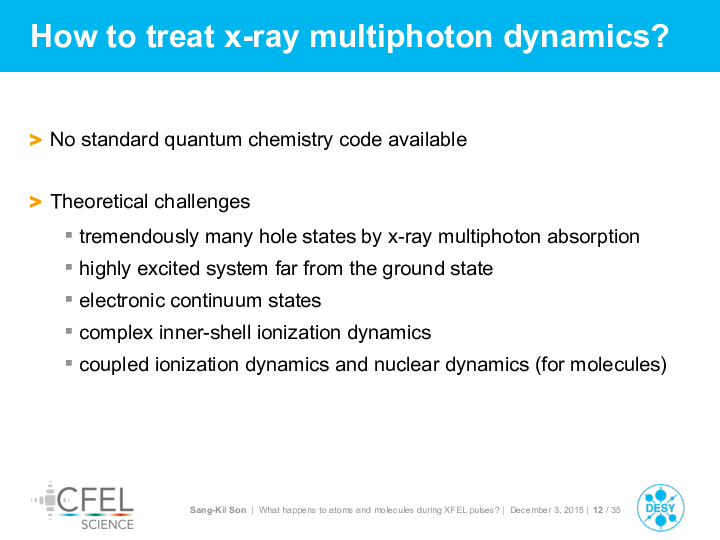 How to treat x-ray multiphoton dynamics?

> No standard quantum chemistry code available

> Theoretical challenges

▪ tremendously many hole states by x-ray multiphoton absorption

▪ highly excited system far from the ground state

▪ electronic continuum states

▪ complex inner-shell ionization dynamics

▪ coupled ionization dynamics and nuclear dynamics (for molecules)

CFEL SCIENCE

Sang-Kil Son | What happens to atoms and molecules during XFEL pulses? | December 3, 2015 | 12 / 35

DESY